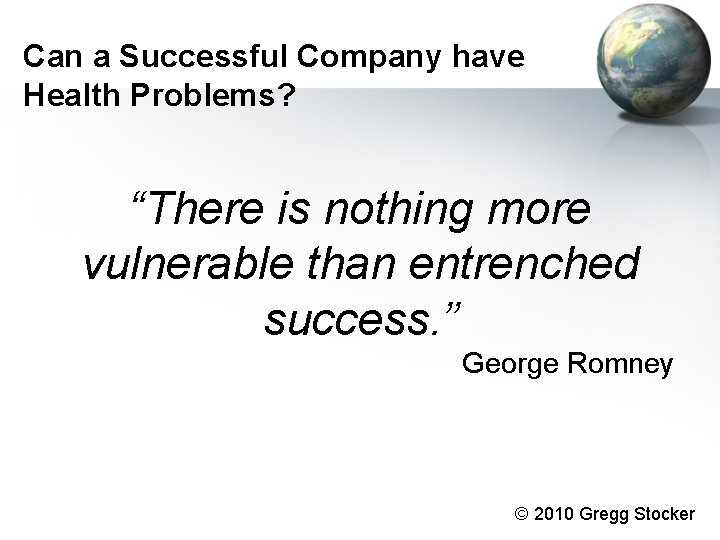 Can a Successful Company have Health Problems?

“There is nothing more vulnerable than entrenched success.”

George Romney

© 2010 Gregg Stocker